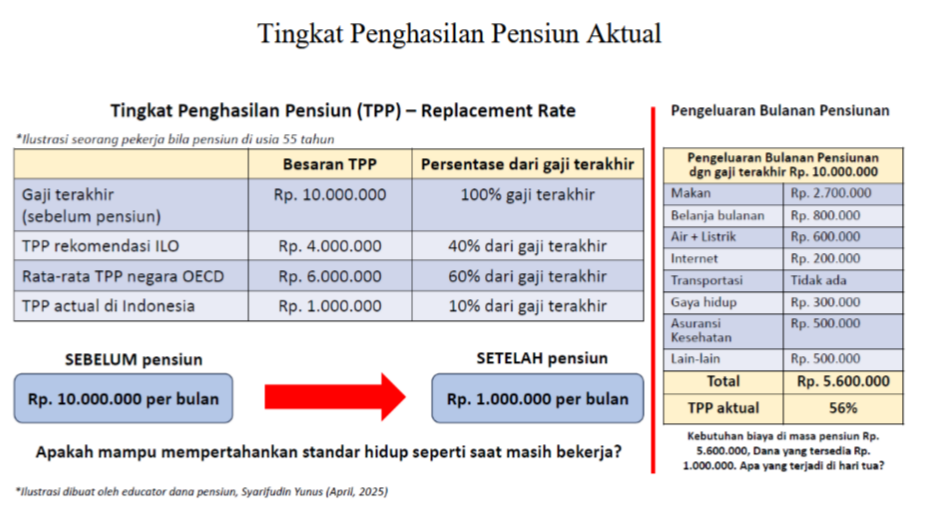 Tingkat Penghasilan Pensiun Aktual

Tingkat Penghasilan Pensiun (TPP) – Replacement Rate

*Ilustrasi seorang pekerja bila pensiun di usia 55 tahun

| | Besaran TPP | Persentase dari gaji terakhir |
|---|---|---|
| Gaji terakhir (sebelum pensiun) | Rp. 10.000.000 | 100% gaji terakhir |
| TPP rekomendasi ILO | Rp. 4.000.000 | 40% dari gaji terakhir |
| Rata-rata TPP negara OECD | Rp. 6.000.000 | 60% dari gaji terakhir |
| TPP actual di Indonesia | Rp. 1.000.000 | 10% dari gaji terakhir |

SEBELUM pensiun

Rp. 10.000.000 per bulan

SETELAH pensiun

Rp. 1.000.000 per bulan

Apakah mampu mempertahankan standar hidup seperti saat masih bekerja?

*Ilustrasi dibuat oleh educator dana pensiun, Syarifudin Yunus (April, 2025)

Pengeluaran Bulanan Pensiunan

| Pengeluaran Bulanan Pensiunan dgn gaji terakhir Rp. 10.000.000 | |
|---|---|
| Makan | Rp. 2.700.000 |
| Belanja bulanan | Rp. 800.000 |
| Air + Listrik | Rp. 600.000 |
| Internet | Rp. 200.000 |
| Transportasi | Tidak ada |
| Gaya hidup | Rp. 300.000 |
| Asuransi Kesehatan | Rp. 500.000 |
| Lain-lain | Rp. 500.000 |
| Total | Rp. 5.600.000 |
| TPP aktual | 56% |

Kebutuhan biaya di masa pensiun Rp. 5.600.000, Dana yang tersedia Rp. 1.000.000. Apa yang terjadi di hari tua?